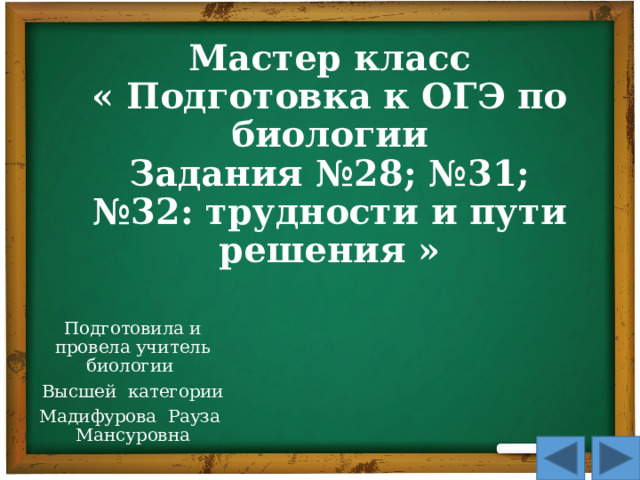 Мастер класс
« Подготовка к ОГЭ по биологии
Задания №28; №31; №32: трудности и пути решения »

Подготовила и провела учитель биологии

Высшей категории

Мадифурова Рауза Мансуровна